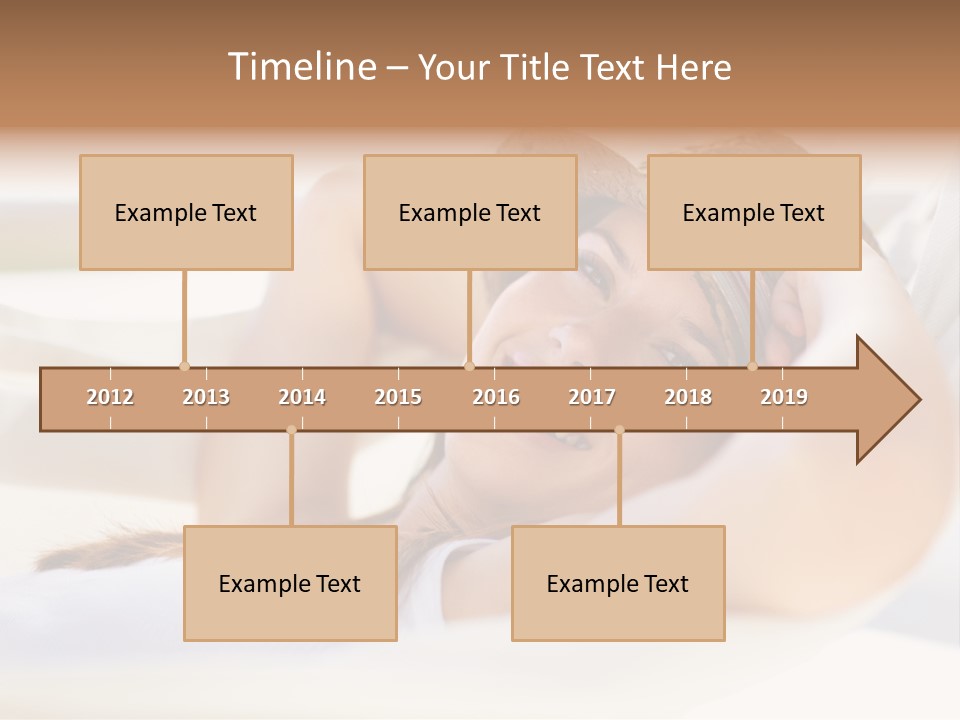 Timeline – Your Title Text Here

Example Text

Example Text

Example Text

2012 2013 2014 2015 2016 2017 2018 2019

Example Text

Example Text